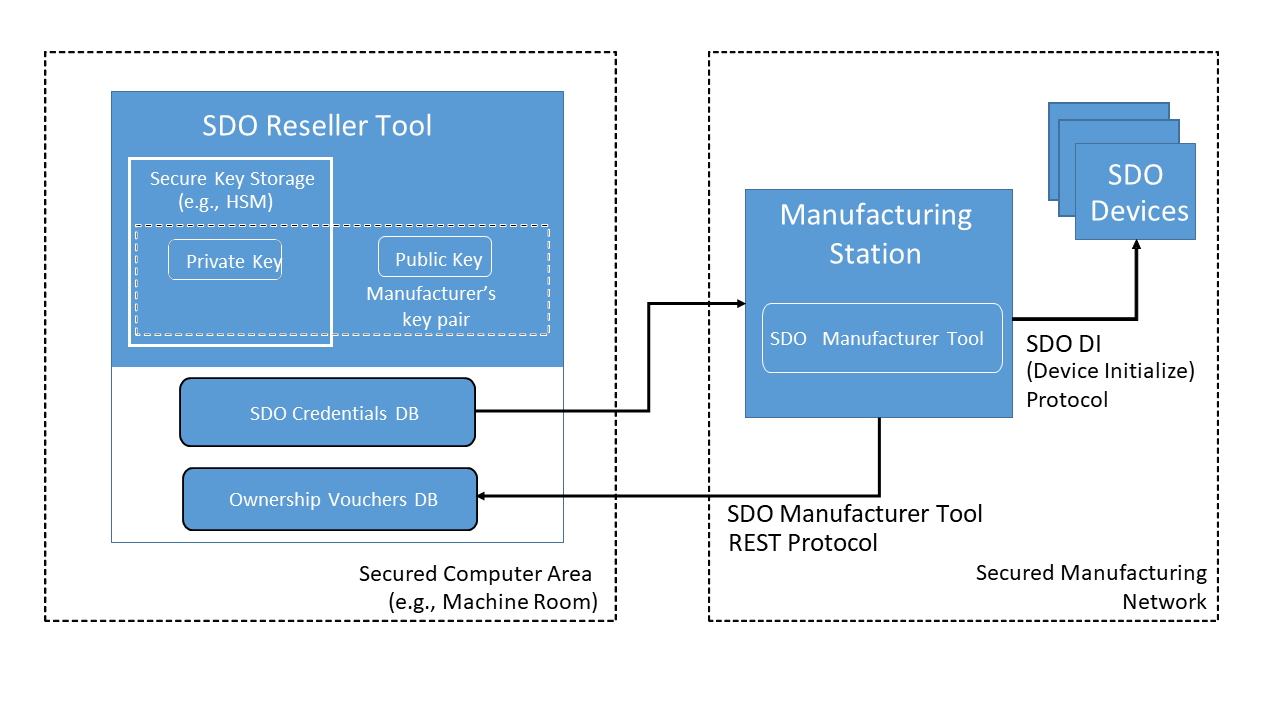 SDO Reseller Tool

Secure Key Storage (e.g., HSM)

Private Key

Public Key

Manufacturer's key pair

SDO Credentials DB

Ownership Vouchers DB

Secured Computer Area (e.g., Machine Room)

Manufacturing Station

SDO Manufacturer Tool

SDO Devices

SDO DI (Device Initialize) Protocol

SDO Manufacturer Tool REST Protocol

Secured Manufacturing Network